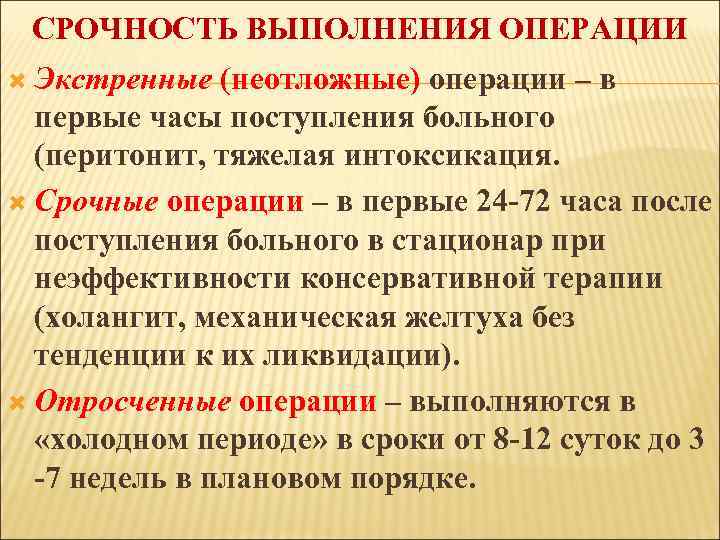 СРОЧНОСТЬ ВЫПОЛНЕНИЯ ОПЕРАЦИИ

Экстренные (неотложные) операции – в первые часы поступления больного (перитонит, тяжелая интоксикация.

Срочные операции – в первые 24-72 часа после поступления больного в стационар при неэффективности консервативной терапии (холангит, механическая желтуха без тенденции к их ликвидации).

Отросченные операции – выполняются в «холодном периоде» в сроки от 8-12 суток до 3 -7 недель в плановом порядке.